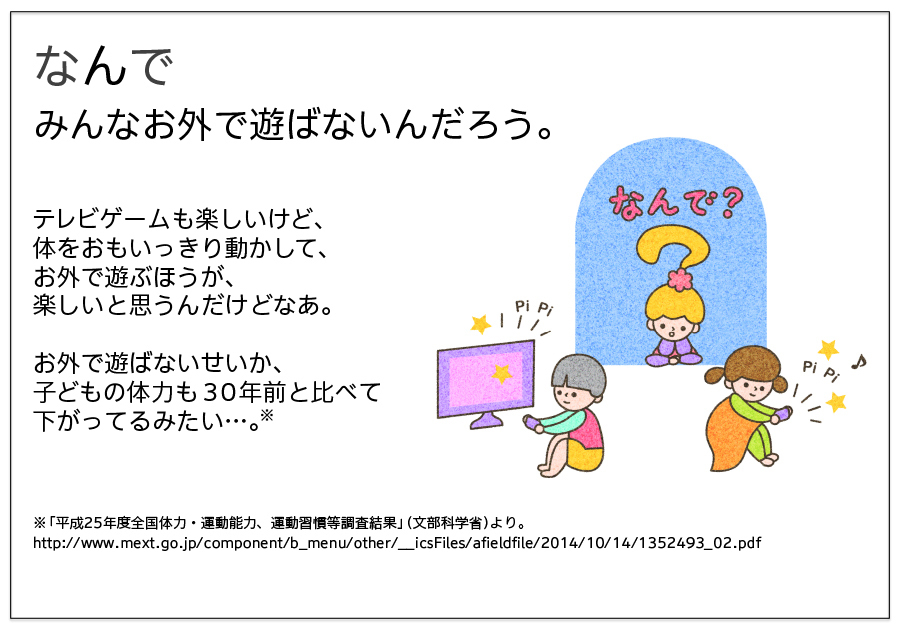 なんで
みんなお外で遊ばないんだろう。

テレビゲームも楽しいけど、
体をおもいっきり動かして、
お外で遊ぶほうが、
楽しいと思うんだけどなあ。

お外で遊ばないせいか、
子どもの体力も30年前と比べて
下がってるみたい…。※

なんで？

Pi Pi

Pi Pi

※「平成25年度全国体力・運動能力、運動習慣等調査結果」（文部科学省）より。
http://www.mext.go.jp/component/b_menu/other/__icsFiles/afieldfile/2014/10/14/1352493_02.pdf